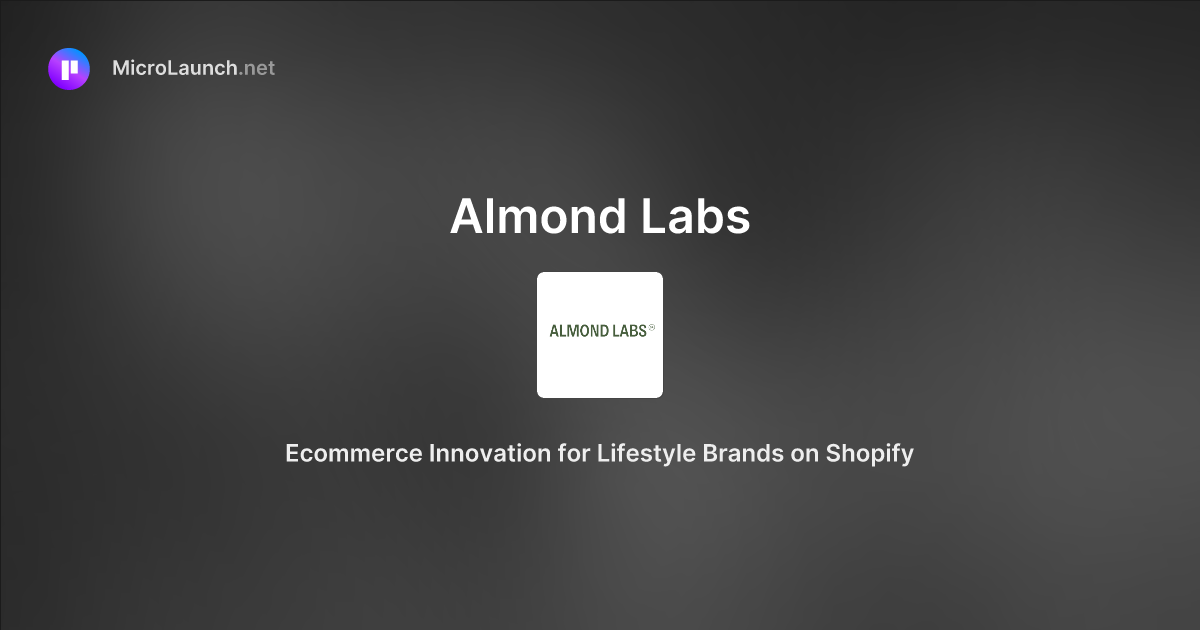 MicroLaunch.net

Almond Labs

ALMOND LABS®

Ecommerce Innovation for Lifestyle Brands on Shopify